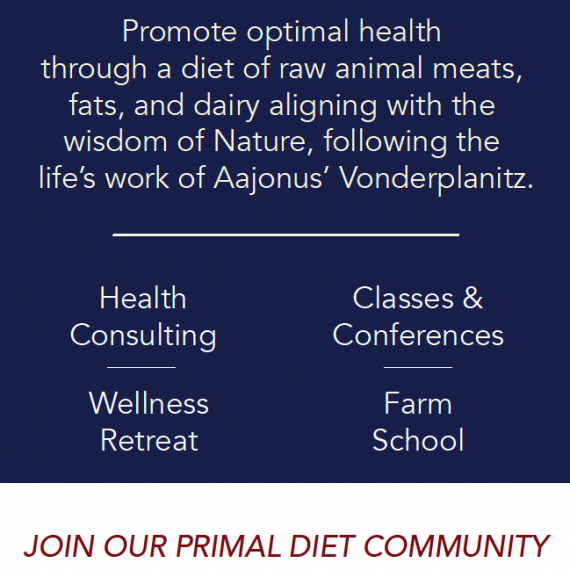 Promote optimal health through a diet of raw animal meats, fats, and dairy aligning with the wisdom of Nature, following the life's work of Aajonus' Vonderplanitz.

Health Consulting

Wellness Retreat

Classes & Conferences

Farm School

JOIN OUR PRIMAL DIET COMMUNITY